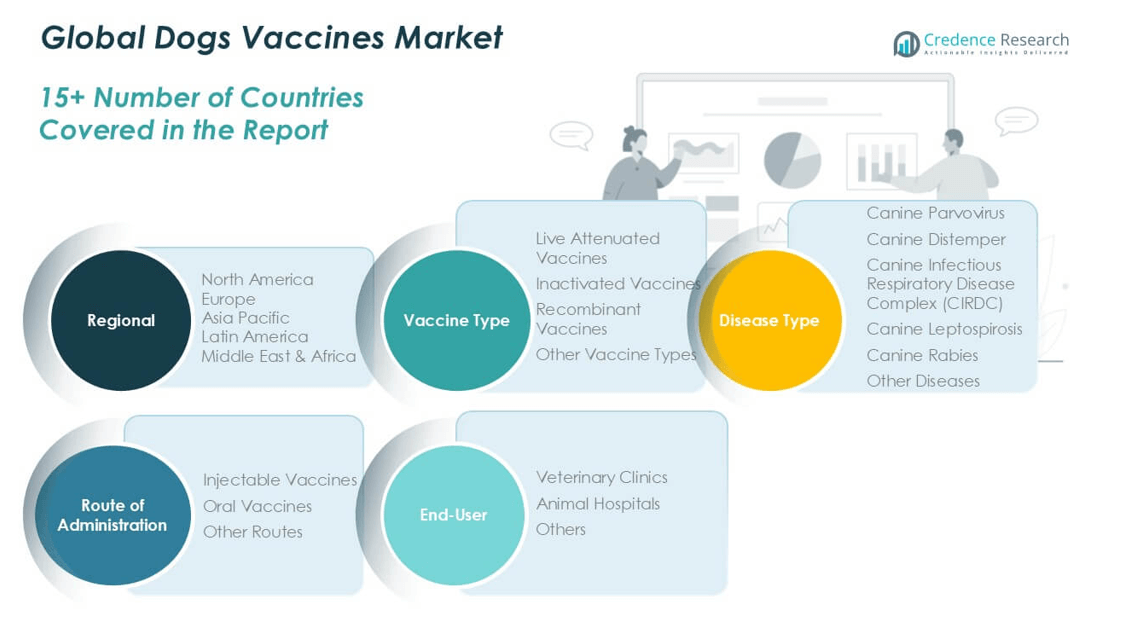 Global Dogs Vaccines Market

Credence Research
Actionable Insights Delivered

15+ Number of Countries Covered in the Report

Regional
North America
Europe
Asia Pacific
Latin America
Middle East & Africa

Vaccine Type
Live Attenuated Vaccines
Inactivated Vaccines
Recombinant Vaccines
Other Vaccine Types

Disease Type
Canine Parvovirus
Canine Distemper
Canine Infectious Respiratory Disease Complex (CIRDC)
Canine Leptospirosis
Canine Rabies
Other Diseases

Route of Administration
Injectable Vaccines
Oral Vaccines
Other Routes

End-User
Veterinary Clinics
Animal Hospitals
Others